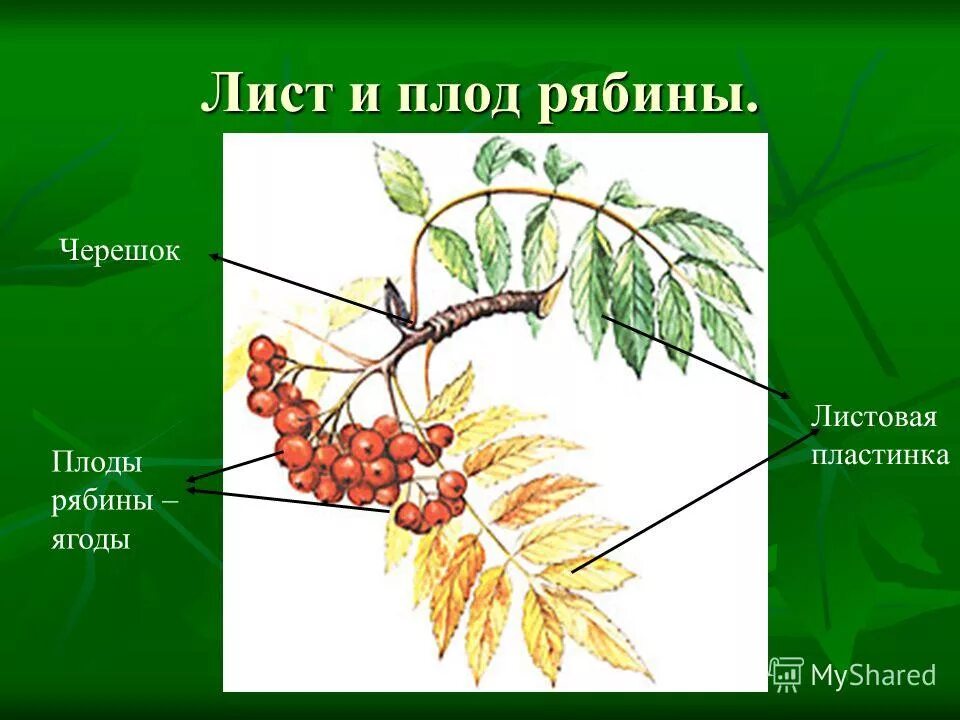 Лист и плод рябины.

Черешок

Плоды рябины – ягоды

Листовая пластинка

MyShared